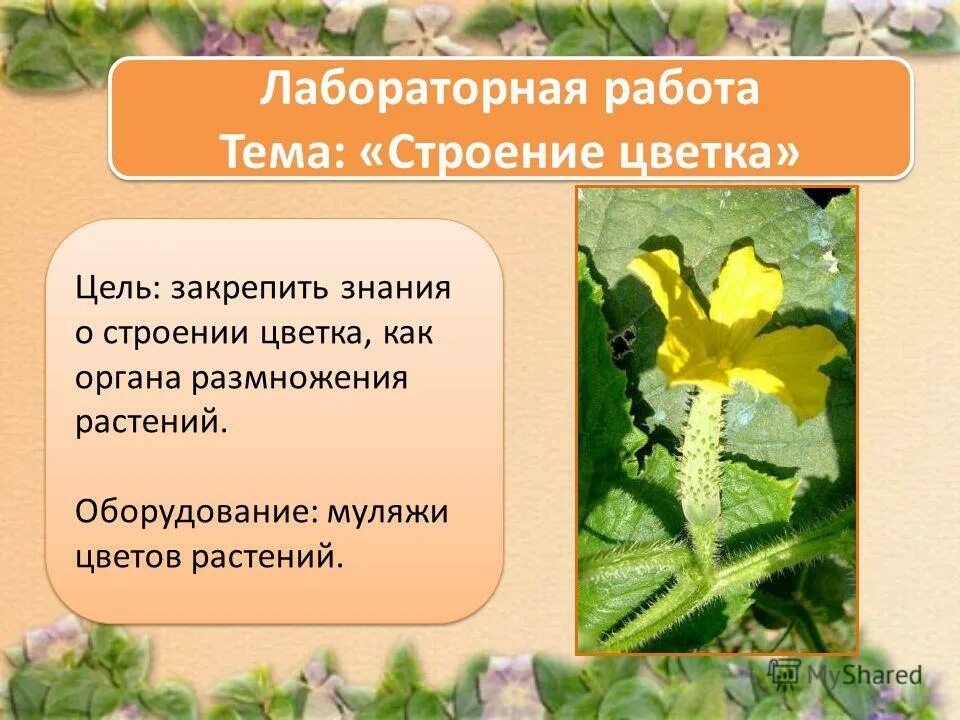 Лабораторная работа
Тема: «Строение цветка»

Цель: закрепить знания о строении цветка, как органа размножения растений.

Оборудование: муляжи цветов растений.

MyShared